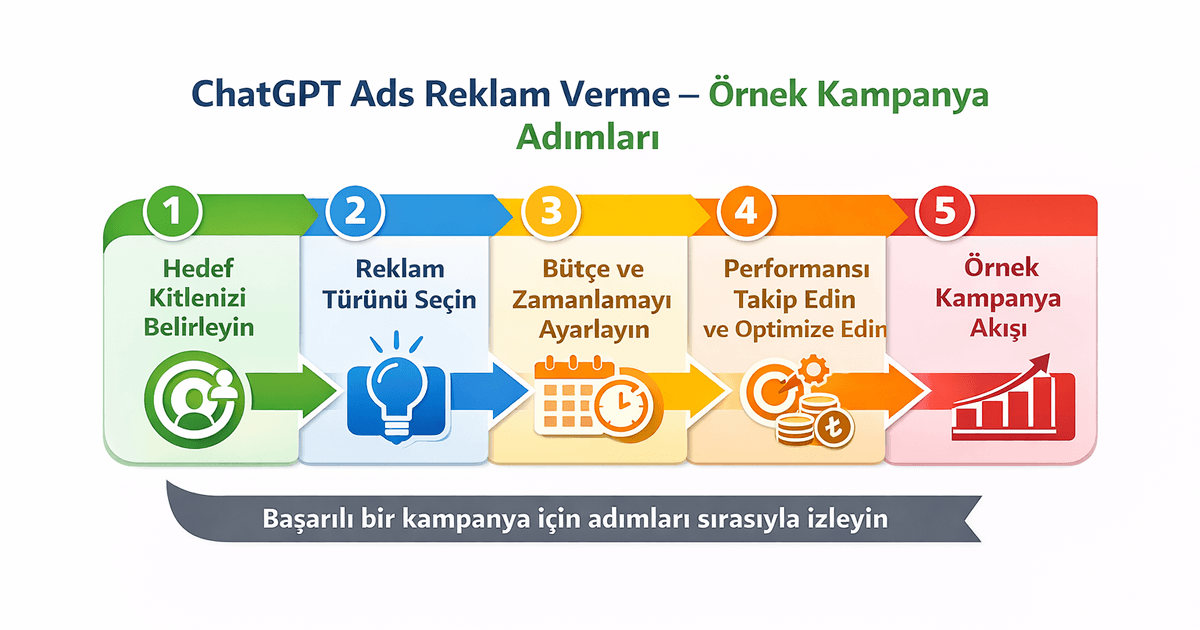 ChatGPT Ads Reklam Verme – Örnek Kampanya Adımları

1
Hedef Kitlenizi Belirleyin

2
Reklam Türünü Seçin

3
Bütçe ve Zamanlamayı Ayarlayın

4
Performansı Takip Edin ve Optimize Edin

5
Örnek Kampanya Akışı

Başarılı bir kampanya için adımları sırasıyla izleyin